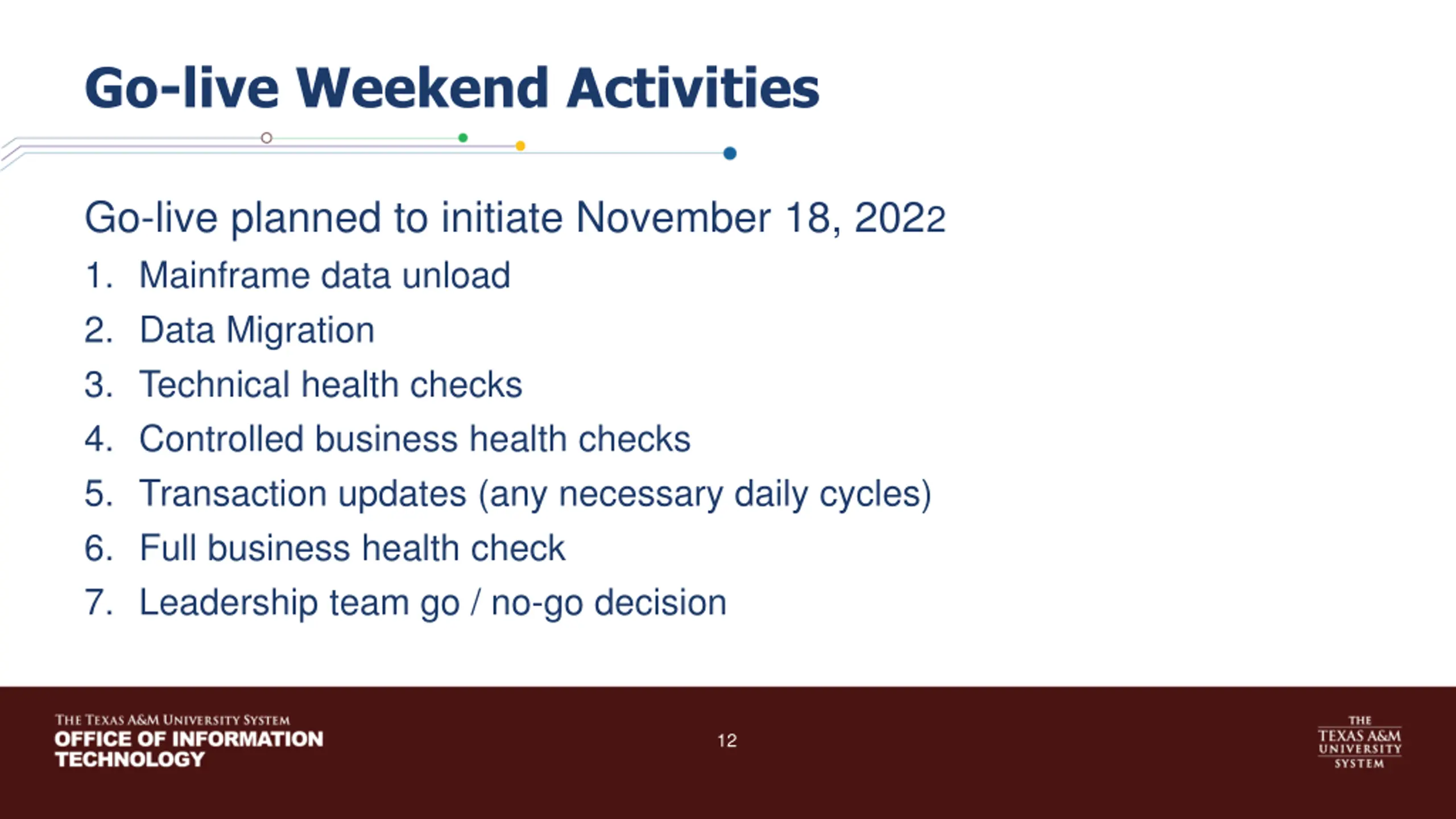 Go-live Weekend Activities

Go-live planned to initiate November 18, 2022

1. Mainframe data unload
2. Data Migration
3. Technical health checks
4. Controlled business health checks
5. Transaction updates (any necessary daily cycles)
6. Full business health check
7. Leadership team go / no-go decision

THE TEXAS A&M UNIVERSITY SYSTEM
OFFICE OF INFORMATION TECHNOLOGY

12

THE TEXAS A&M UNIVERSITY SYSTEM